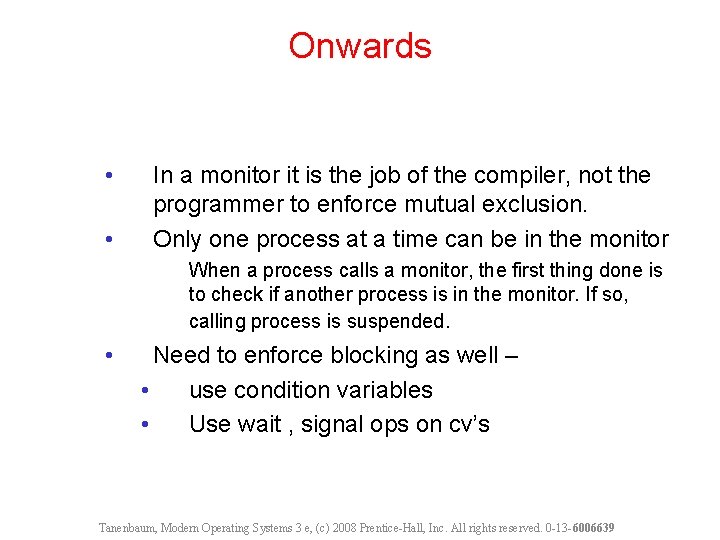 Onwards

• In a monitor it is the job of the compiler, not the programmer to enforce mutual exclusion.

• Only one process at a time can be in the monitor

When a process calls a monitor, the first thing done is to check if another process is in the monitor. If so, calling process is suspended.

• Need to enforce blocking as well –

• use condition variables

• Use wait , signal ops on cv's

Tanenbaum, Modern Operating Systems 3 e, (c) 2008 Prentice-Hall, Inc. All rights reserved. 0-13-6006639